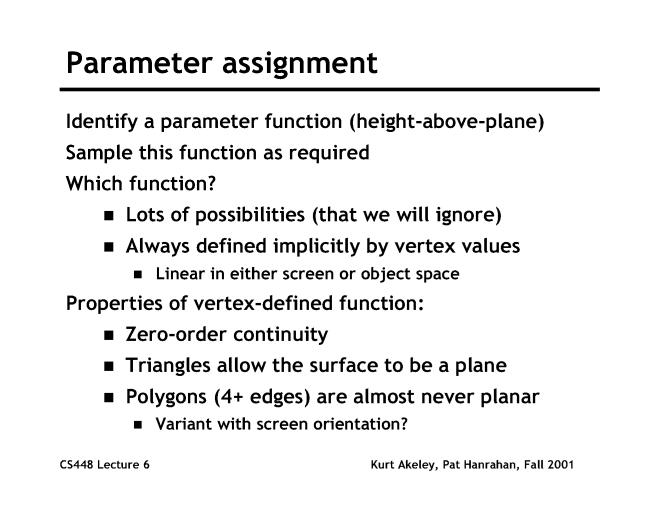 Parameter assignment

Identify a parameter function (height-above-plane)

Sample this function as required

Which function?

- Lots of possibilities (that we will ignore)
- Always defined implicitly by vertex values
  - Linear in either screen or object space

Properties of vertex-defined function:

- Zero-order continuity
- Triangles allow the surface to be a plane
- Polygons (4+ edges) are almost never planar
  - Variant with screen orientation?

CS448 Lecture 6

Kurt Akeley, Pat Hanrahan, Fall 2001